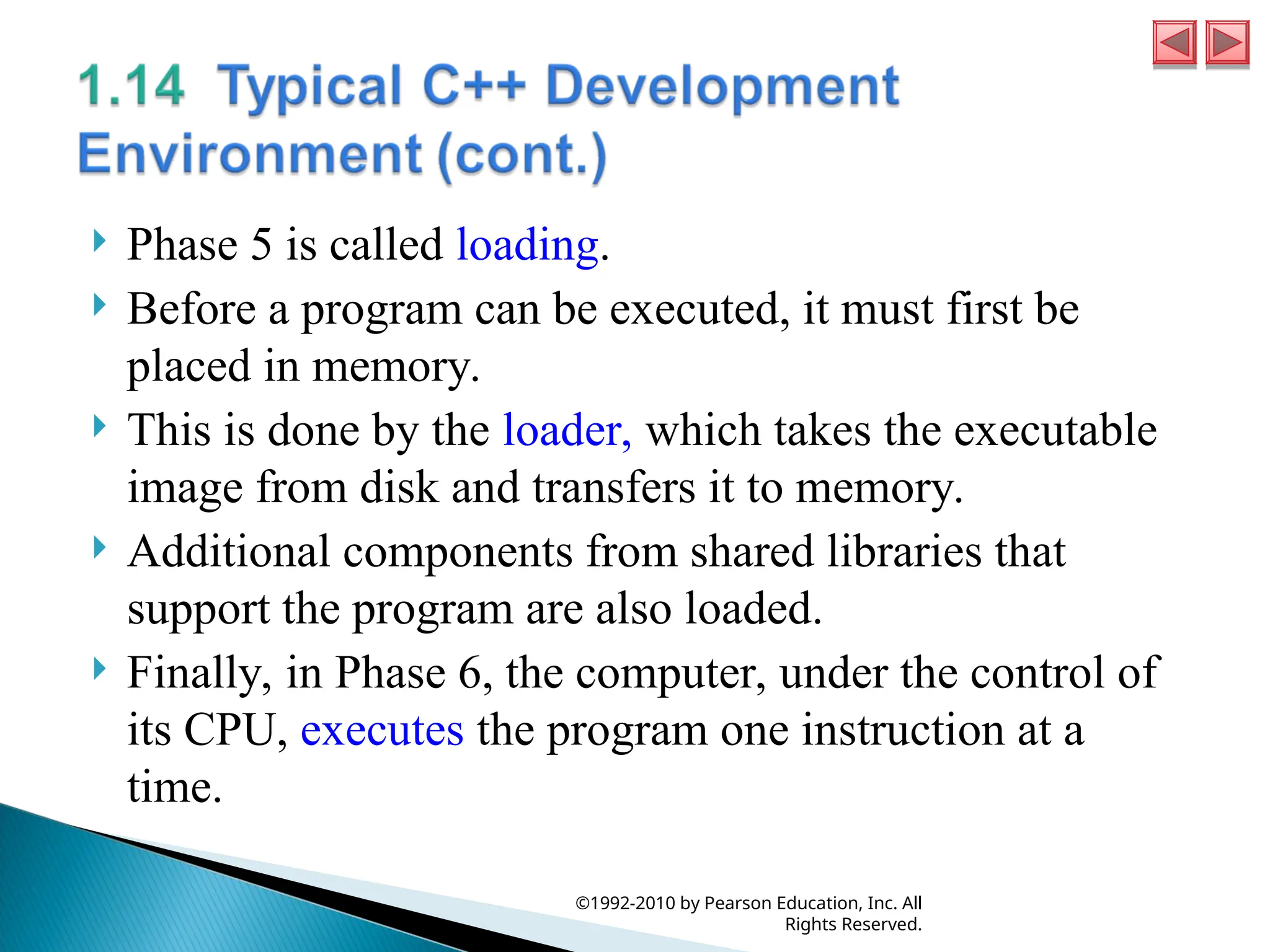 1.14 Typical C++ Development Environment (cont.)

Phase 5 is called loading.

Before a program can be executed, it must first be placed in memory.

This is done by the loader, which takes the executable image from disk and transfers it to memory.

Additional components from shared libraries that support the program are also loaded.

Finally, in Phase 6, the computer, under the control of its CPU, executes the program one instruction at a time.

©1992-2010 by Pearson Education, Inc. All Rights Reserved.